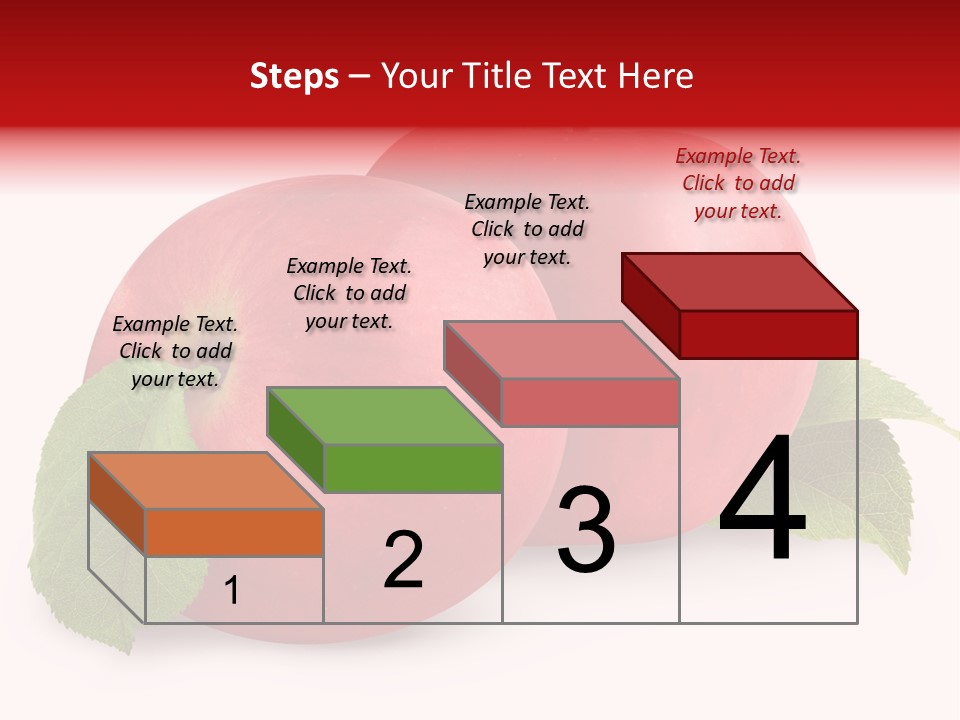 Steps – Your Title Text Here

Example Text. Click to add your text.

Example Text. Click to add your text.

Example Text. Click to add your text.

Example Text. Click to add your text.

1

2

3

4